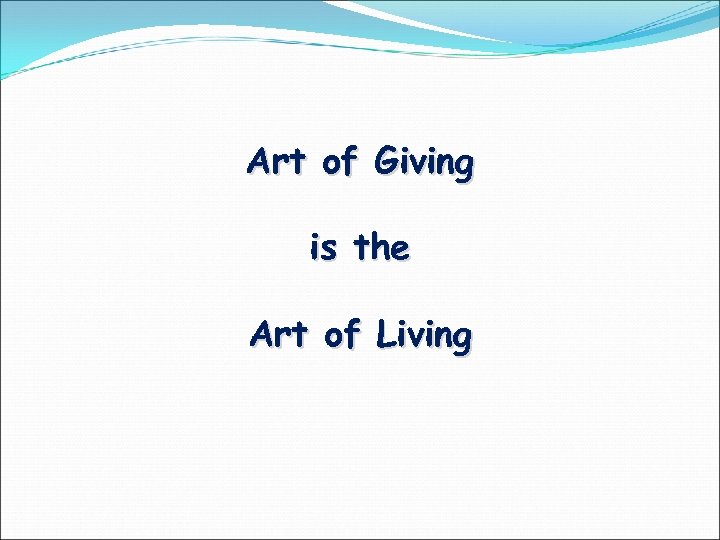 Art of Giving

is the

Art of Living